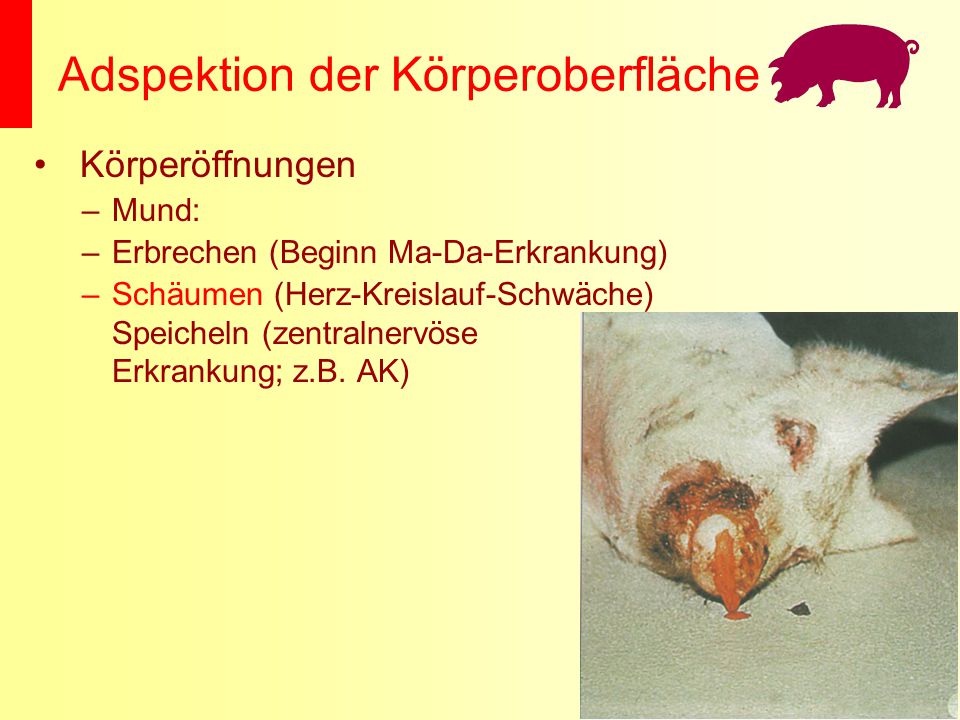 Adspektion der Körperoberfläche

• Körperöffnungen
– Mund:
– Erbrechen (Beginn Ma-Da-Erkrankung)
– Schäumen (Herz-Kreislauf-Schwäche) Speicheln (zentralnervöse Erkrankung; z.B. AK)